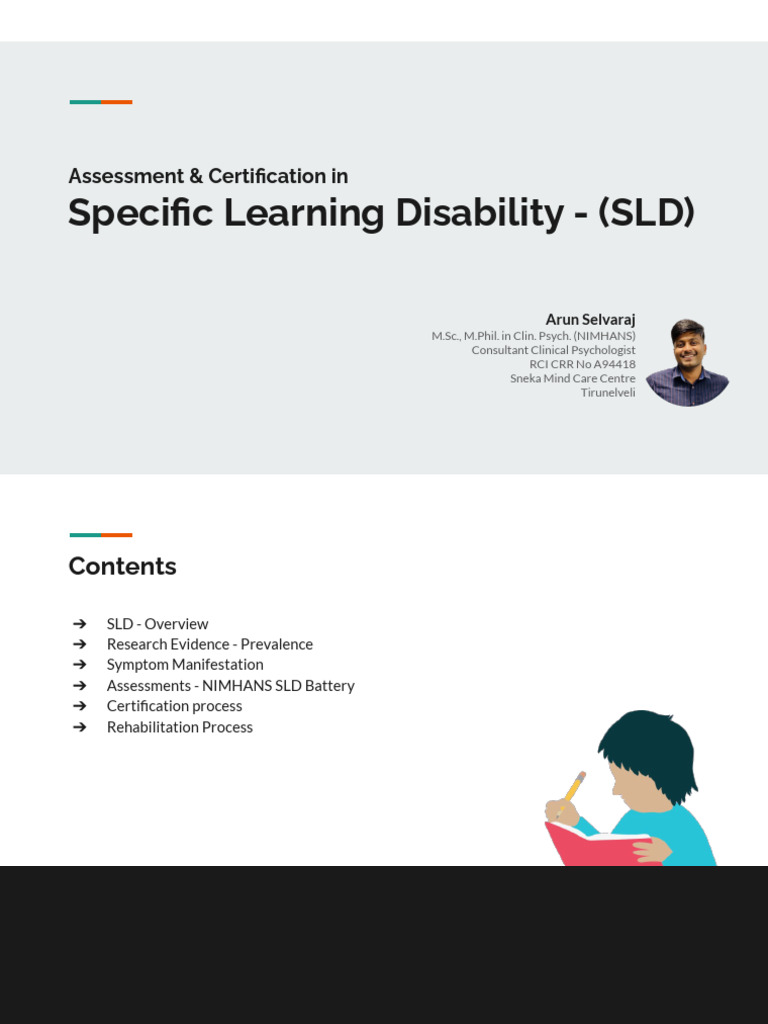 Assessment & Certification in
Specific Learning Disability - (SLD)

Arun Selvaraj
M.Sc., M.Phil. in Clin. Psych. (NIMHANS)
Consultant Clinical Psychologist
RCI CRR No A94418
Sneka Mind Care Centre
Tirunelveli

Contents

➔ SLD - Overview
➔ Research Evidence - Prevalence
➔ Symptom Manifestation
➔ Assessments - NIMHANS SLD Battery
➔ Certification process
➔ Rehabilitation Process